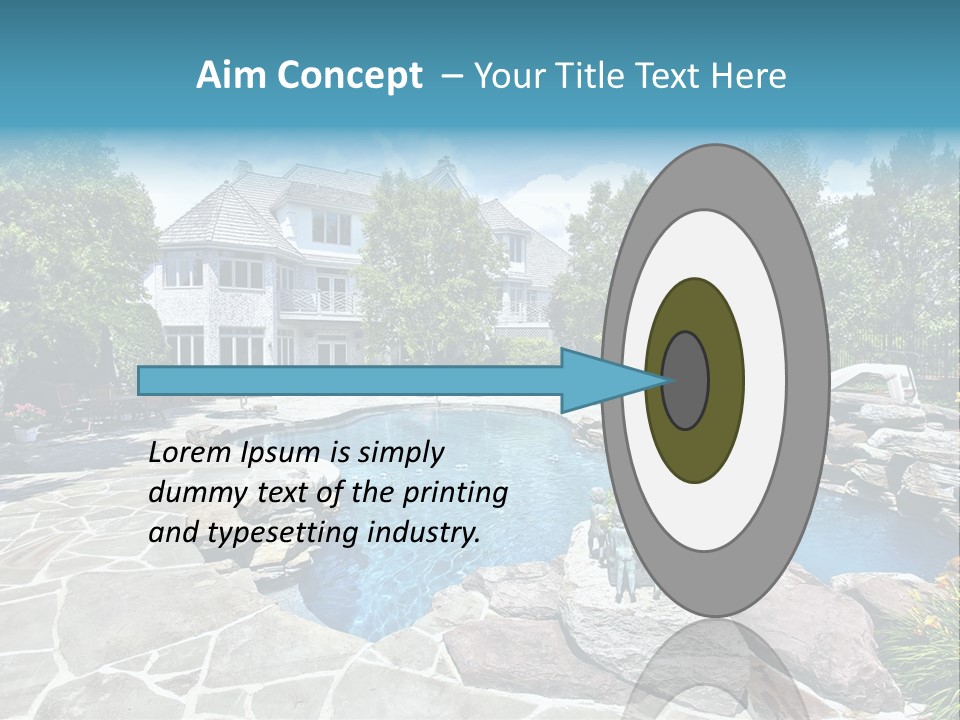 Aim Concept – Your Title Text Here

Lorem Ipsum is simply dummy text of the printing and typesetting industry.